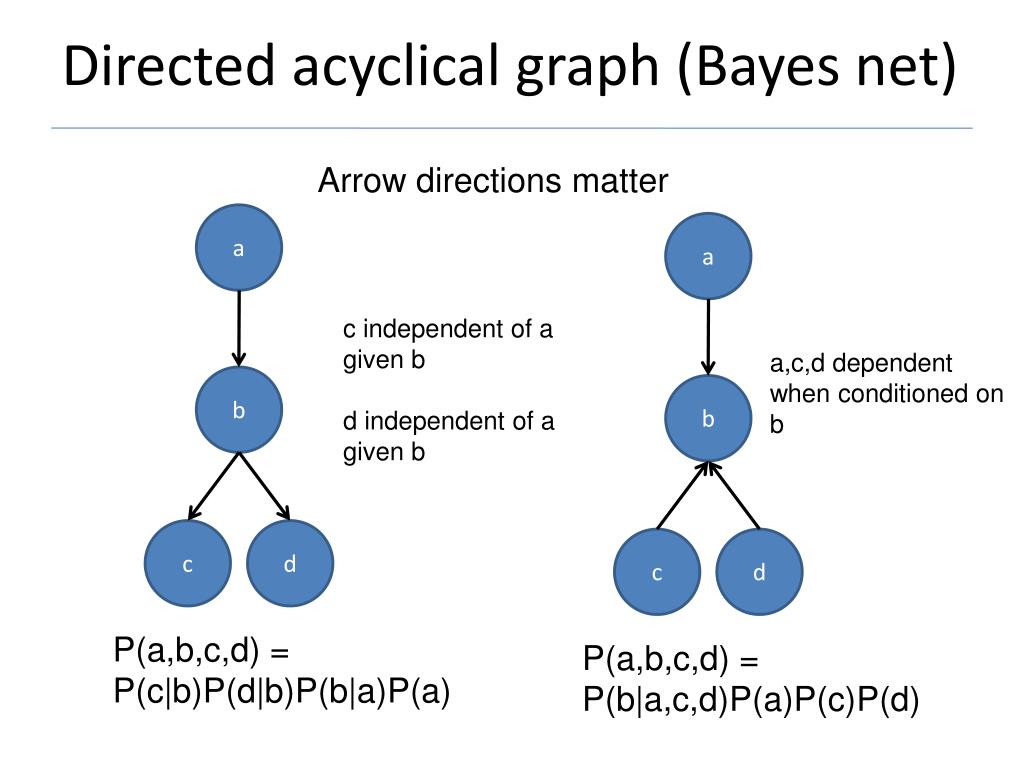 Directed acyclical graph (Bayes net)

Arrow directions matter

a

b

c

d

c independent of a given b

d independent of a given b

P(a,b,c,d) = P(c|b)P(d|b)P(b|a)P(a)

a

b

c

d

a,c,d dependent when conditioned on b

P(a,b,c,d) = P(b|a,c,d)P(a)P(c)P(d)